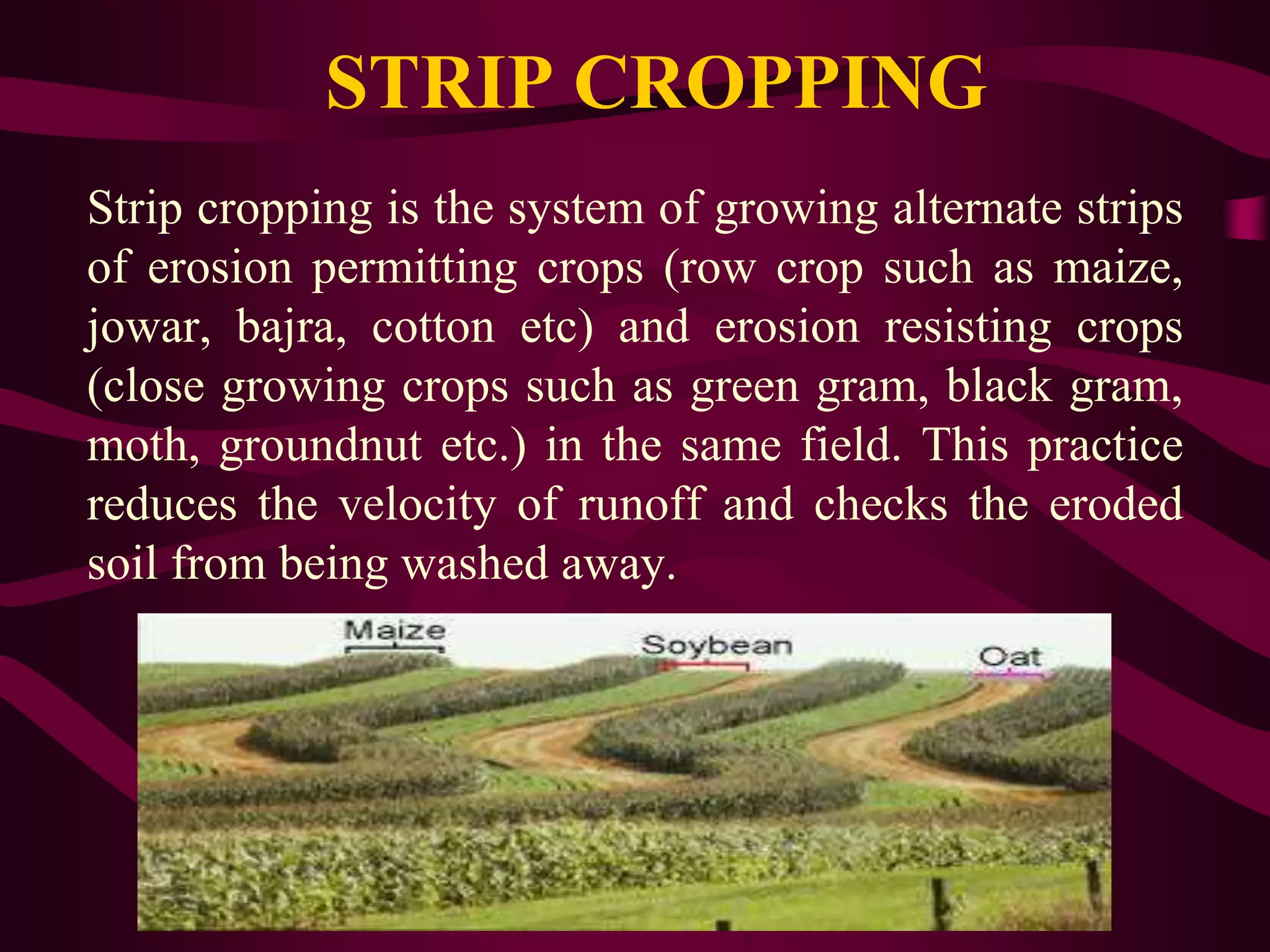 STRIP CROPPING

Strip cropping is the system of growing alternate strips of erosion permitting crops (row crop such as maize, jowar, bajra, cotton etc) and erosion resisting crops (close growing crops such as green gram, black gram, moth, groundnut etc.) in the same field. This practice reduces the velocity of runoff and checks the eroded soil from being washed away.

Maize
Soybean
Oat